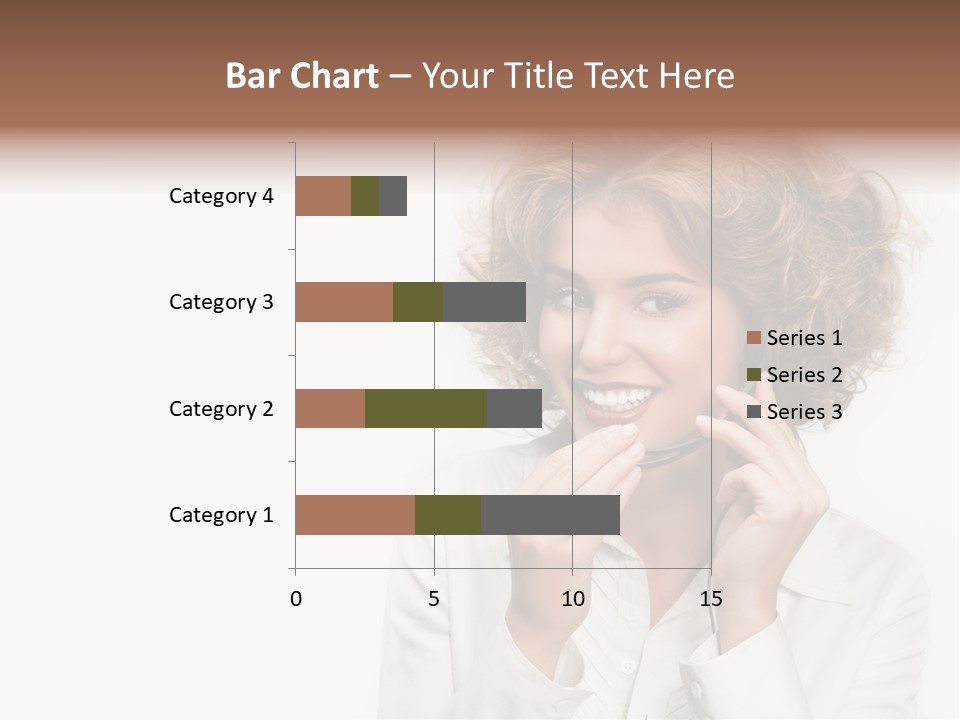 Bar Chart – Your Title Text Here

Category 4
Category 3
Category 2
Category 1

0
5
10
15

Series 1
Series 2
Series 3